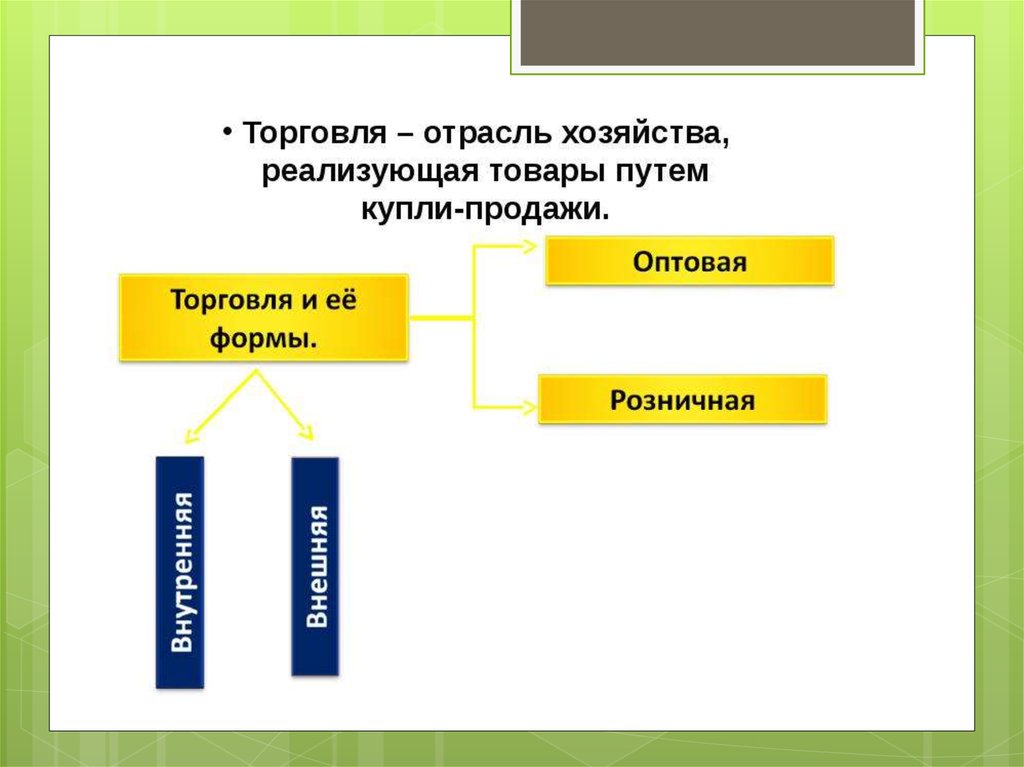 • Торговля – отрасль хозяйства, реализующая товары путем купли-продажи.

Торговля и её формы.

Оптовая

Розничная

Внутренняя

Внешняя